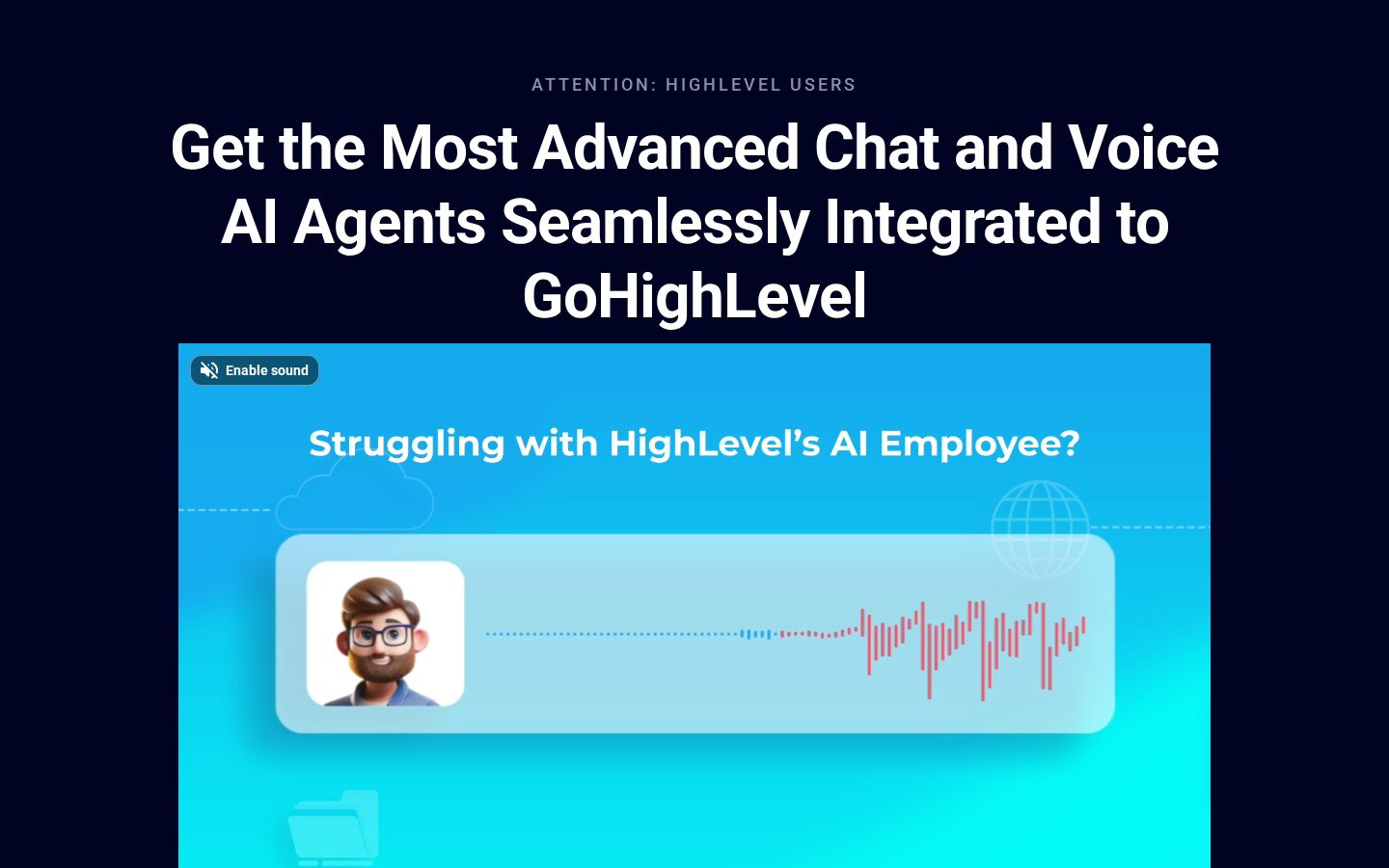 ATTENTION: HIGHLEVEL USERS

Get the Most Advanced Chat and Voice AI Agents Seamlessly Integrated to GoHighLevel

Enable sound

Struggling with HighLevel's AI Employee?